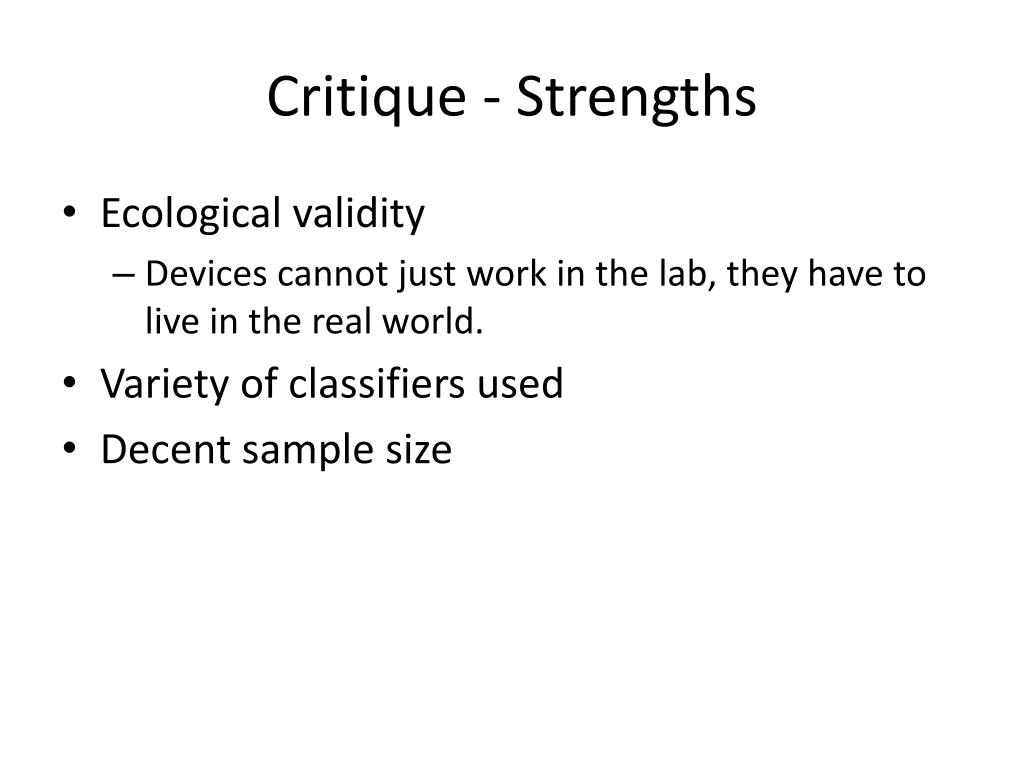 Critique - Strengths

• Ecological validity
– Devices cannot just work in the lab, they have to live in the real world.
• Variety of classifiers used
• Decent sample size